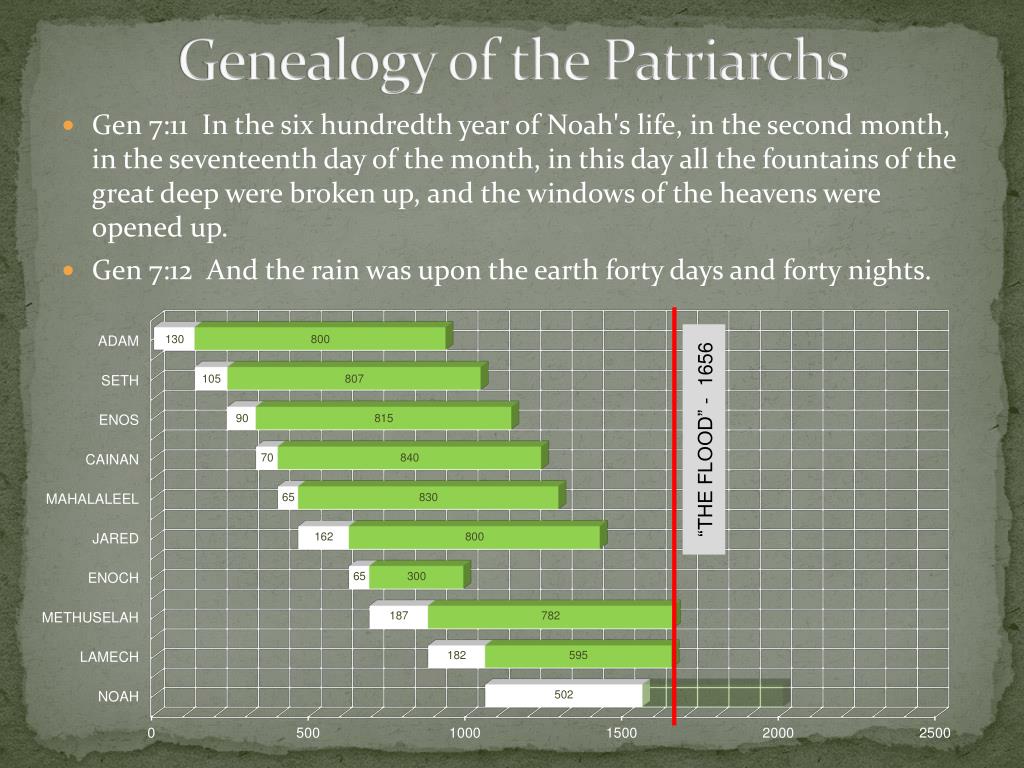 Genealogy of the Patriarchs

Gen 7:11 In the six hundredth year of Noah's life, in the second month, in the seventeenth day of the month, in this day all the fountains of the great deep were broken up, and the windows of the heavens were opened up.

Gen 7:12 And the rain was upon the earth forty days and forty nights.

ADAM 130 800
SETH 105 807
ENOS 90 815
CAINAN 70 840
MAHALALEEL 65 830
JARED 162 800
ENOCH 65 300
METHUSELAH 187 782
LAMECH 182 595
NOAH 502

"THE FLOOD" - 1656

0 500 1000 1500 2000 2500